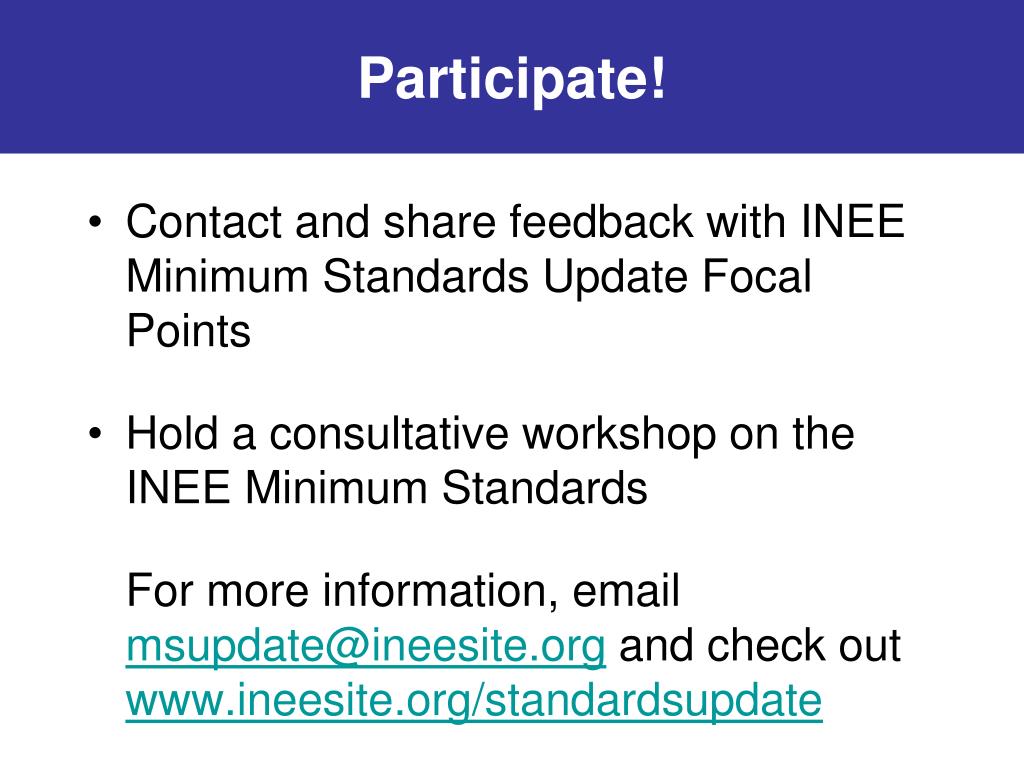 Participate!

• Contact and share feedback with INEE Minimum Standards Update Focal Points

• Hold a consultative workshop on the INEE Minimum Standards

For more information, email msupdate@ineesite.org and check out www.ineesite.org/standardsupdate